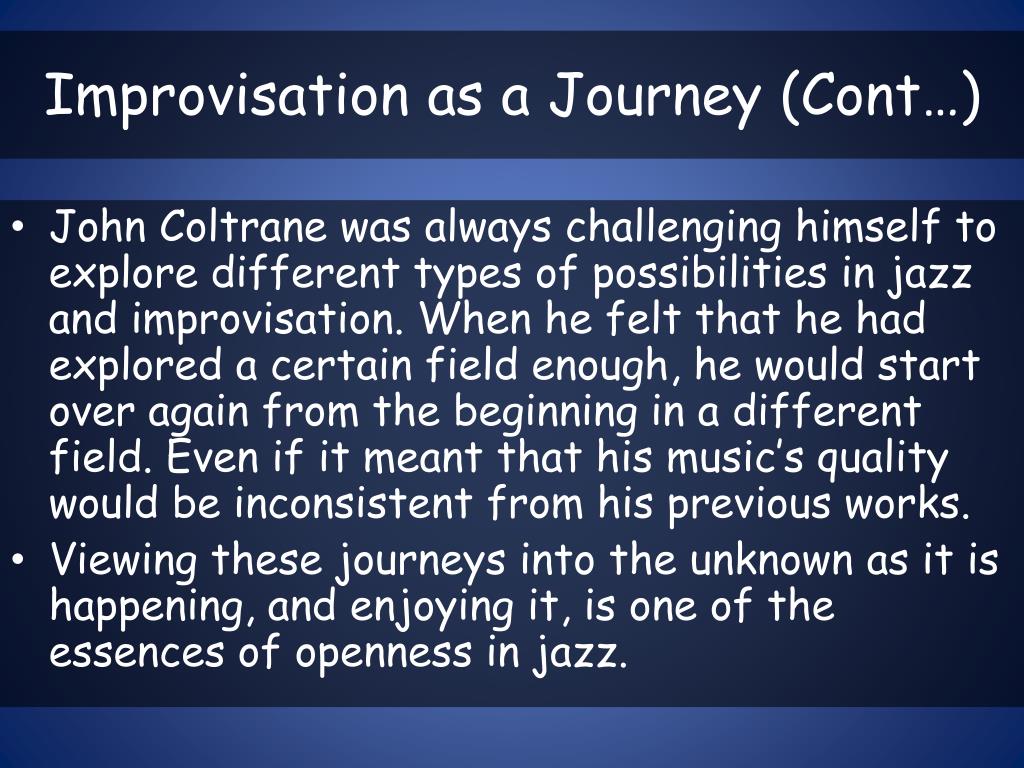 Improvisation as a Journey (Cont…)

• John Coltrane was always challenging himself to explore different types of possibilities in jazz and improvisation. When he felt that he had explored a certain field enough, he would start over again from the beginning in a different field. Even if it meant that his music's quality would be inconsistent from his previous works.
• Viewing these journeys into the unknown as it is happening, and enjoying it, is one of the essences of openness in jazz.